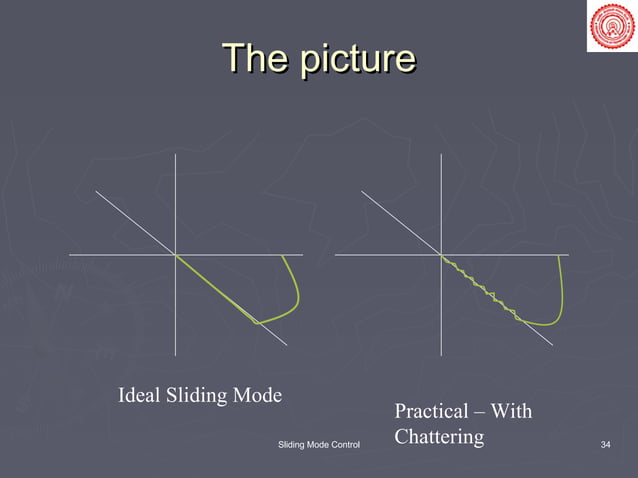 The picture

Ideal Sliding Mode

Practical – With Chattering

Sliding Mode Control

34